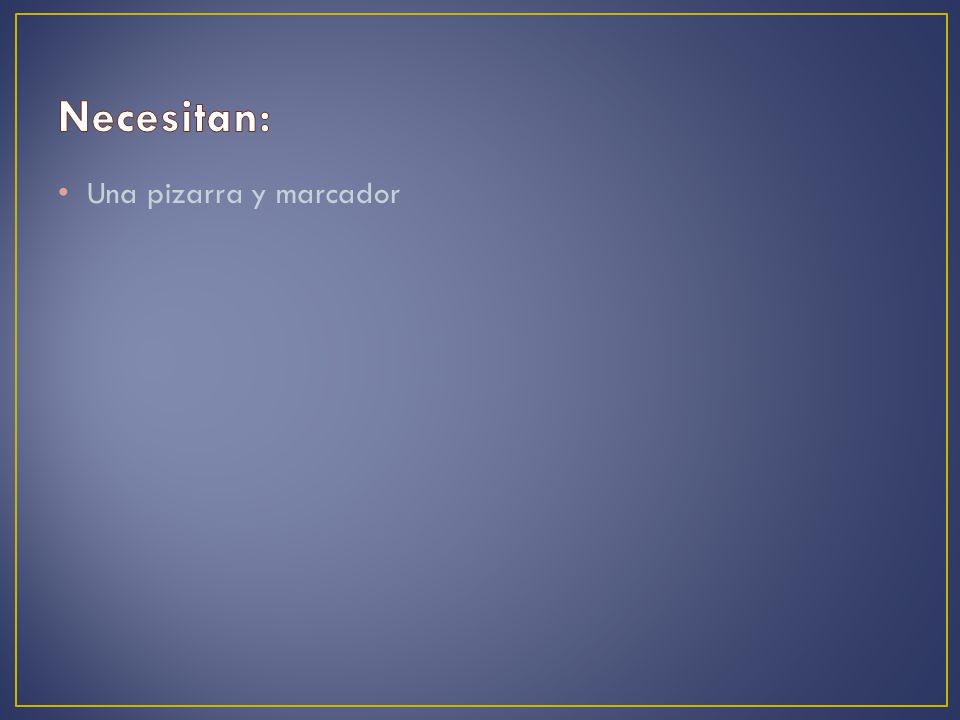 Necesitan:

• Una pizarra y marcador